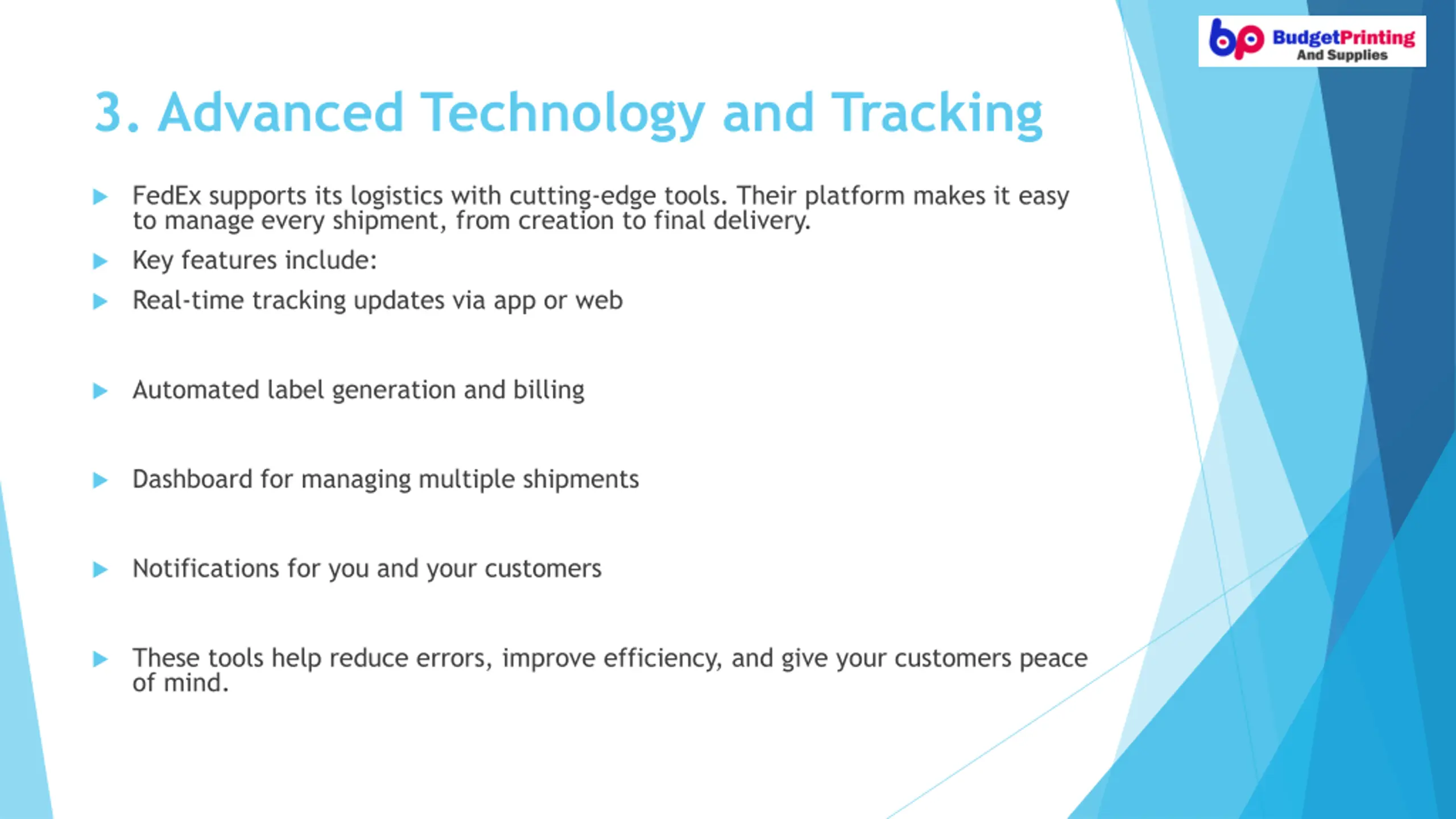 bp BudgetPrinting And Supplies

3. Advanced Technology and Tracking

FedEx supports its logistics with cutting-edge tools. Their platform makes it easy to manage every shipment, from creation to final delivery.

Key features include:

Real-time tracking updates via app or web

Automated label generation and billing

Dashboard for managing multiple shipments

Notifications for you and your customers

These tools help reduce errors, improve efficiency, and give your customers peace of mind.